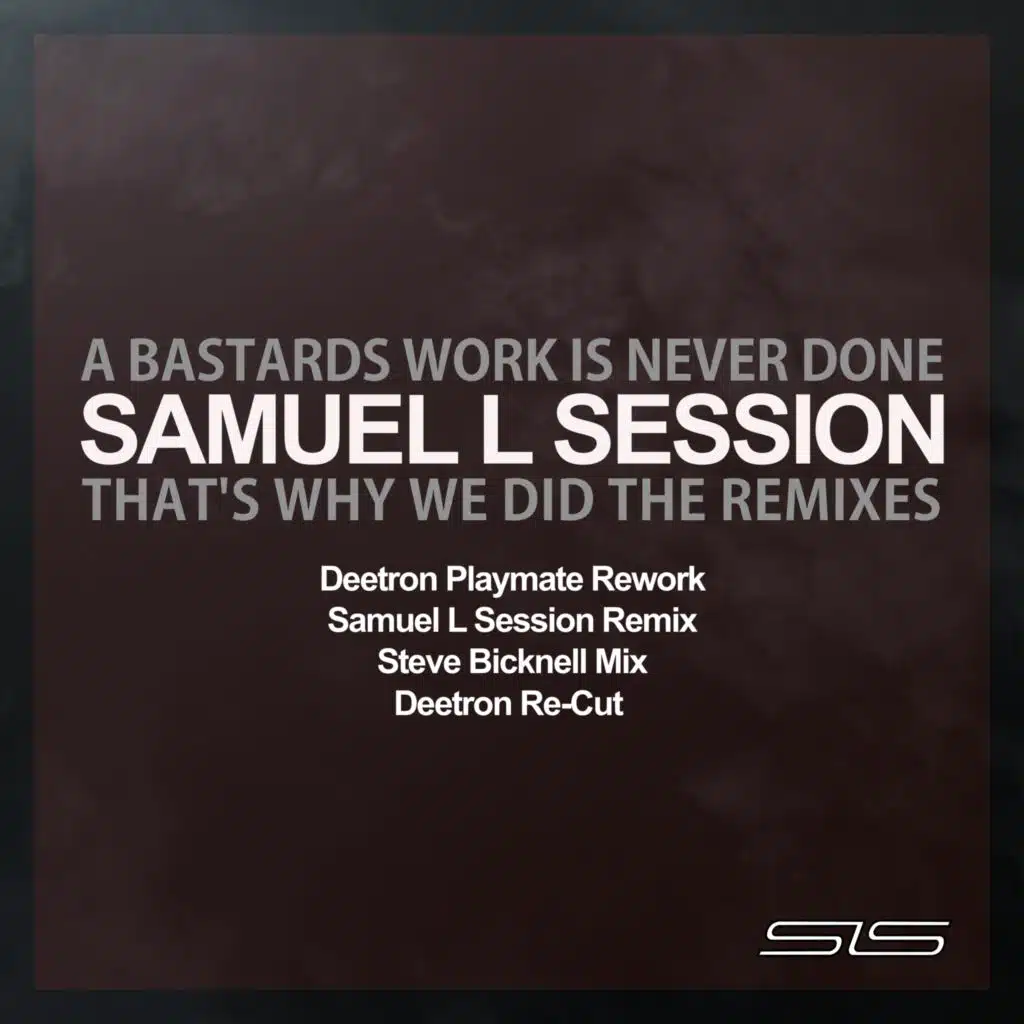 A BASTARDS WORK IS NEVER DONE
SAMUEL L SESSION
THAT'S WHY WE DID THE REMIXES

Deetron Playmate Rework
Samuel L Session Remix
Steve Bicknell Mix
Deetron Re-Cut

SLS